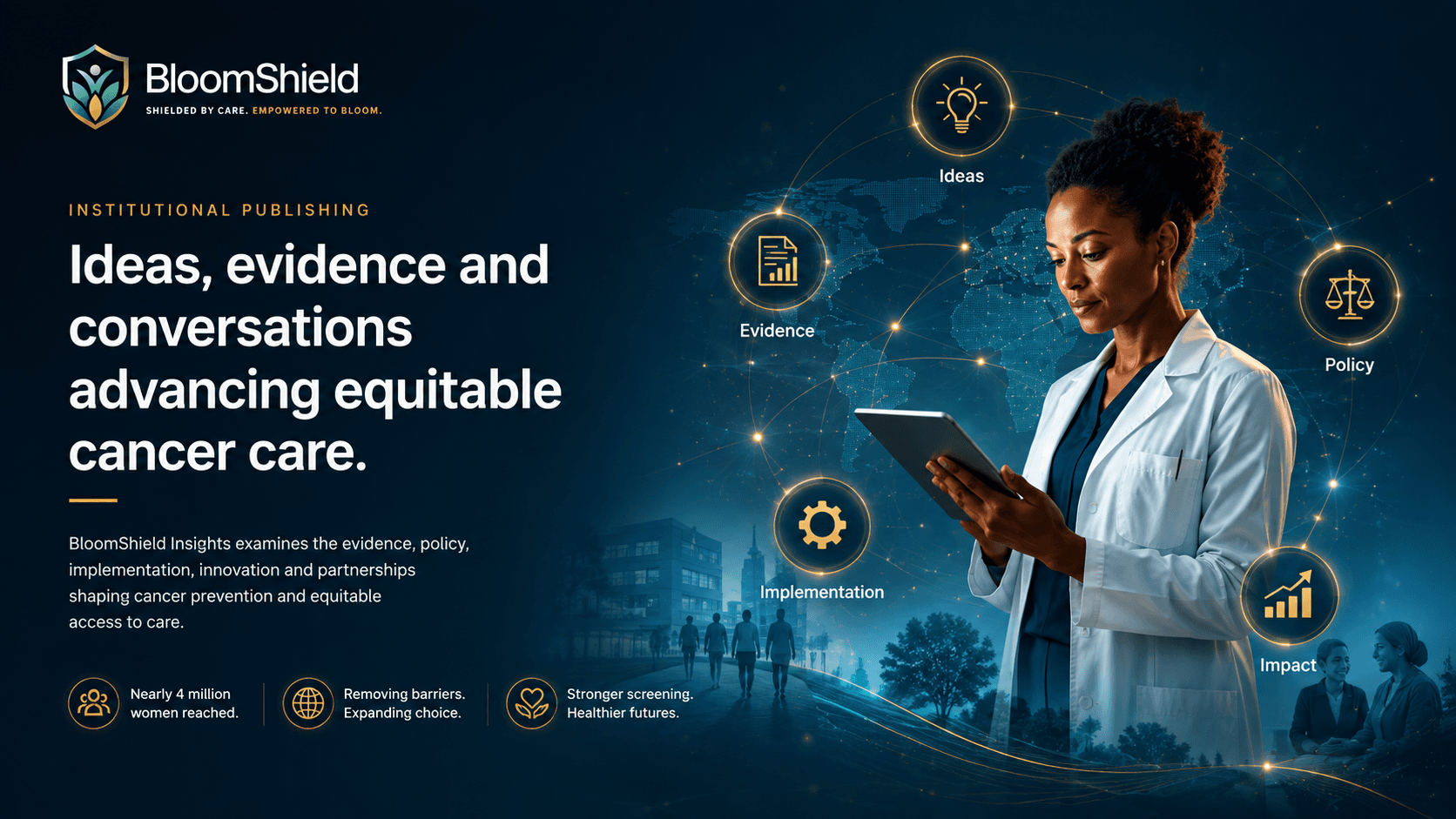 BloomShield
SHIELDED BY CARE. EMPOWERED TO BLOOM.

INSTITUTIONAL PUBLISHING

Ideas, evidence and conversations advancing equitable cancer care.

BloomShield Insights examines the evidence, policy, implementation, innovation and partnerships shaping cancer prevention and equitable access to care.

Nearly 4 million women reached.

Removing barriers. Expanding choice.

Stronger screening. Healthier futures.

Ideas

Evidence

Policy

Implementation

Impact